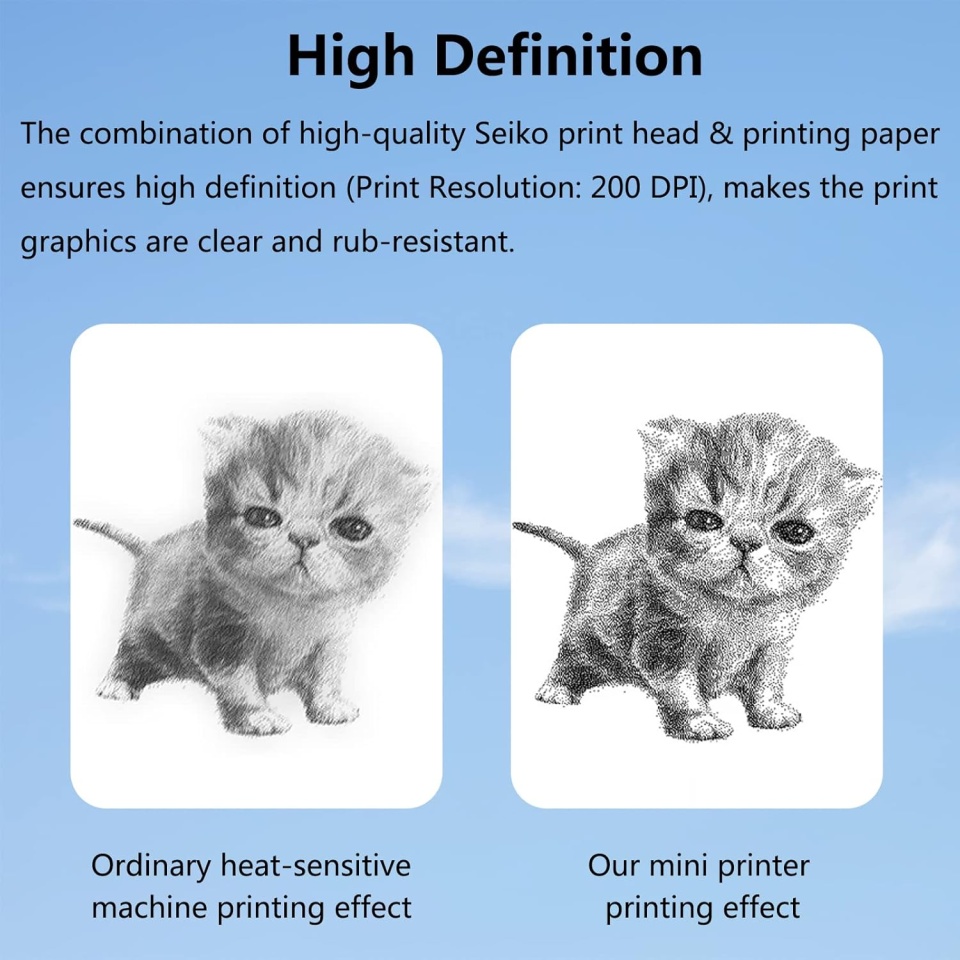 High Definition

The combination of high-quality Seiko print head & printing paper ensures high definition (Print Resolution: 200 DPI), makes the print graphics are clear and rub-resistant.

Ordinary heat-sensitive machine printing effect

Our mini printer printing effect